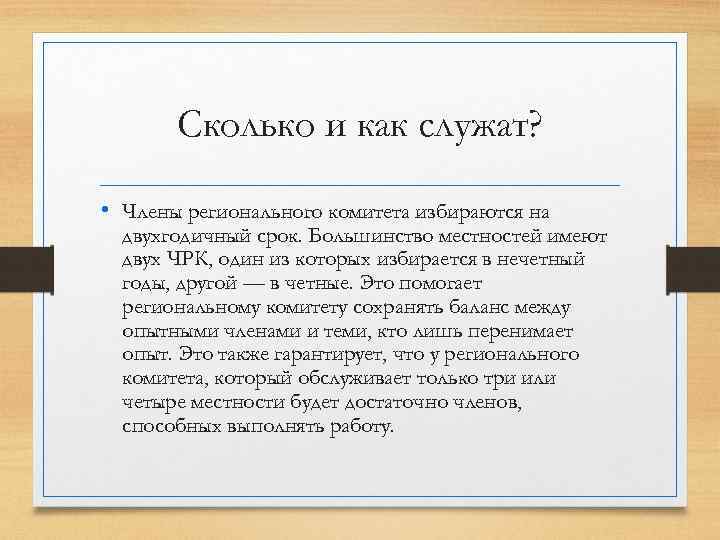 Сколько и как служат?

• Члены регионального комитета избираются на двухгодичный срок. Большинство местностей имеют двух ЧРК, один из которых избирается в нечетный годы, другой — в четные. Это помогает региональному комитету сохранять баланс между опытными членами и теми, кто лишь перенимает опыт. Это также гарантирует, что у регионального комитета, который обслуживает только три или четыре местности будет достаточно членов, способных выполнять работу.